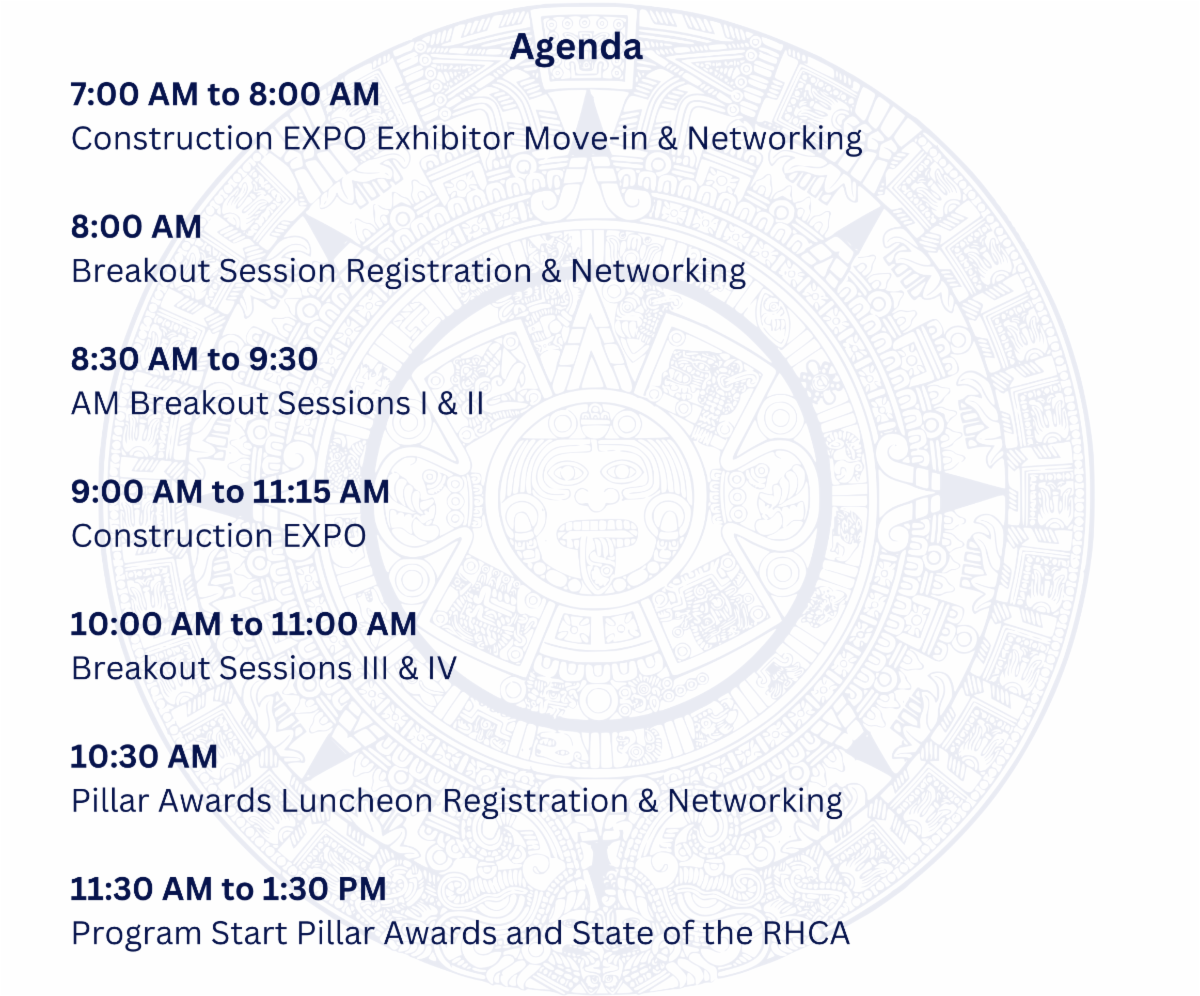 Agenda

7:00 AM to 8:00 AM
Construction EXPO Exhibitor Move-in & Networking

8:00 AM
Breakout Session Registration & Networking

8:30 AM to 9:30
AM Breakout Sessions I & II

9:00 AM to 11:15 AM
Construction EXPO

10:00 AM to 11:00 AM
Breakout Sessions III & IV

10:30 AM
Pillar Awards Luncheon Registration & Networking

11:30 AM to 1:30 PM
Program Start Pillar Awards and State of the RHCA